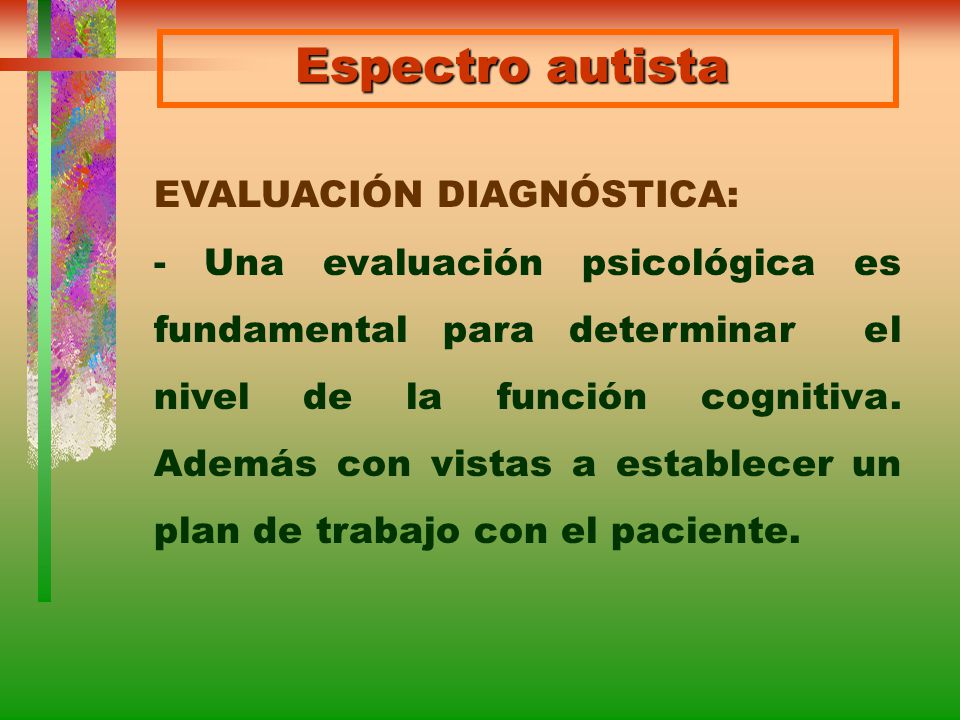 Espectro autista

EVALUACIÓN DIAGNÓSTICA:

- Una evaluación psicológica es fundamental para determinar el nivel de la función cognitiva. Además con vistas a establecer un plan de trabajo con el paciente.